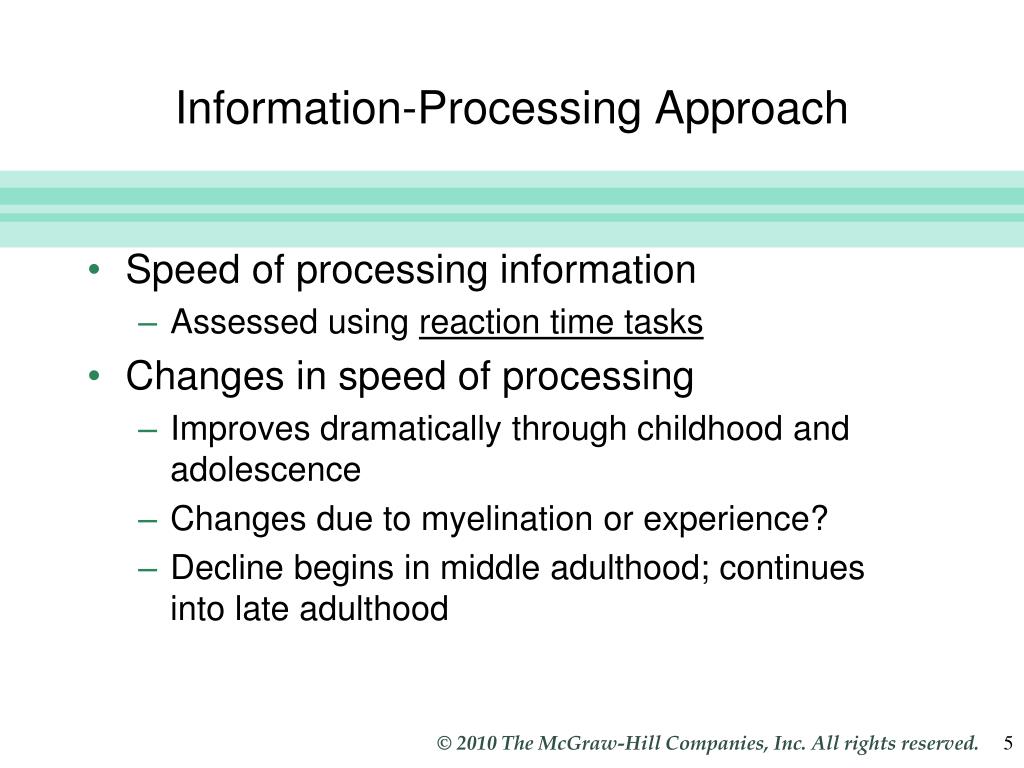 Information-Processing Approach

• Speed of processing information
– Assessed using reaction time tasks
• Changes in speed of processing
– Improves dramatically through childhood and adolescence
– Changes due to myelination or experience?
– Decline begins in middle adulthood; continues into late adulthood

© 2010 The McGraw-Hill Companies, Inc. All rights reserved. 5